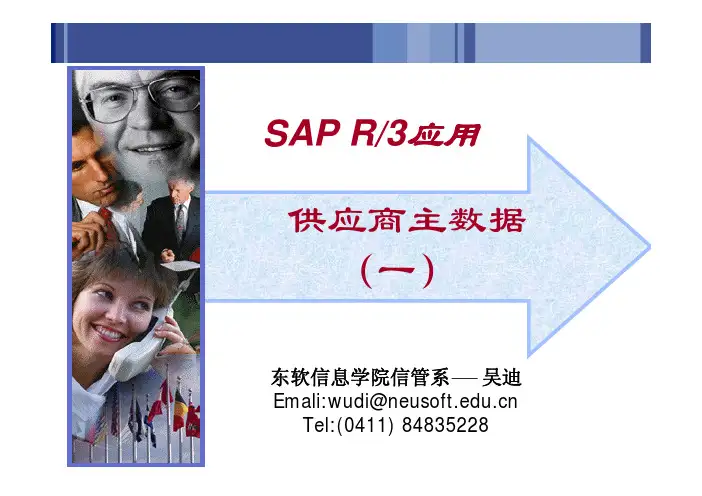 SAP R/3应用

供应商主数据

(一)

东软信息学院信管系— 吴迪

Emali:wudi@neusoft.edu.cn

Tel:(0411) 84835228